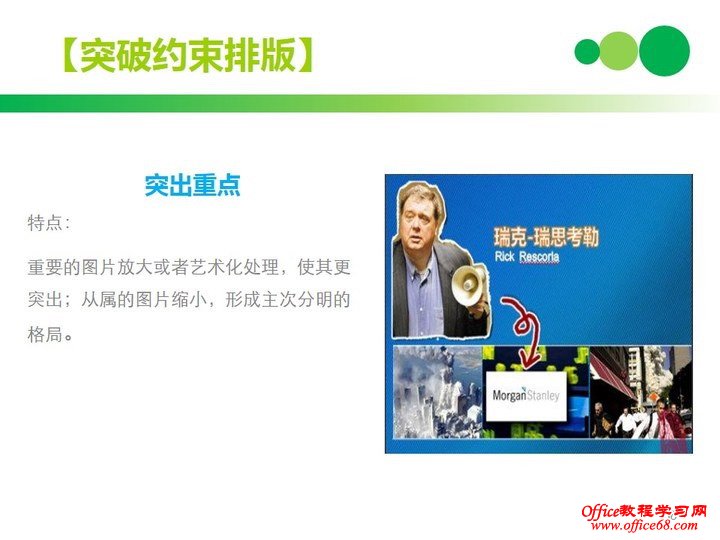 【突破约束排版】

突出重点

特点:

重要的图片放大或者艺术化处理，使其更突出；从属的图片缩小，形成主次分明的格局。

瑞克-瑞思考勒
Rick Rescorla

MorganStanley

Office教程学习网
www.office68.com